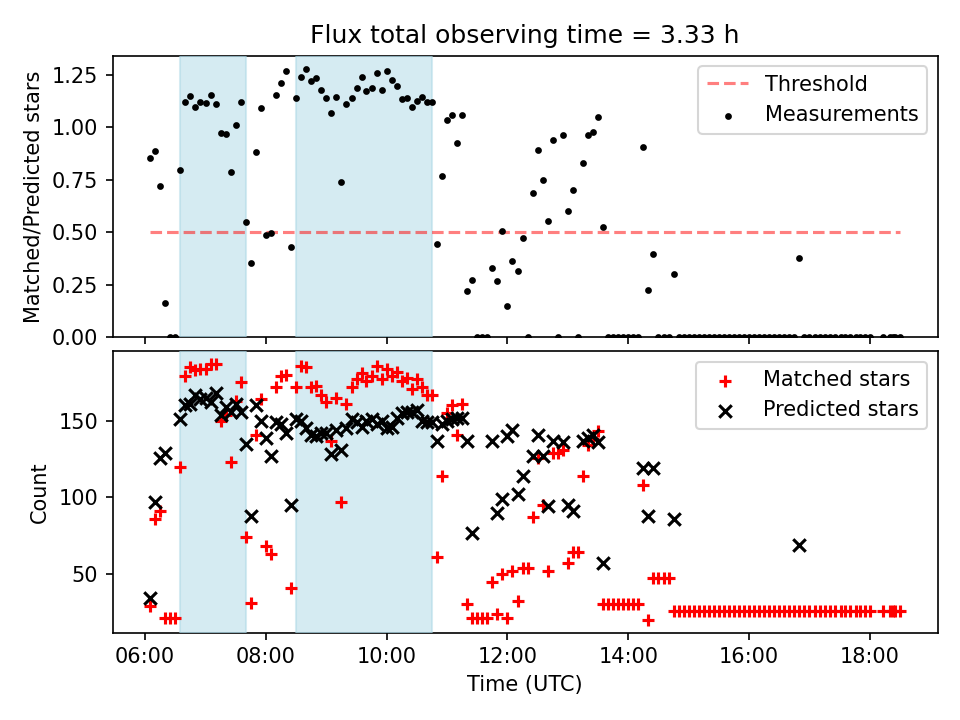 Flux total observing time = 3.33 h

Matched/Predicted stars

1.25
1.00
0.75
0.50
0.25
0.00

Threshold
Measurements

Count

150
100
50

Matched stars
Predicted stars

06:00
08:00
10:00
12:00
14:00
16:00
18:00

Time (UTC)